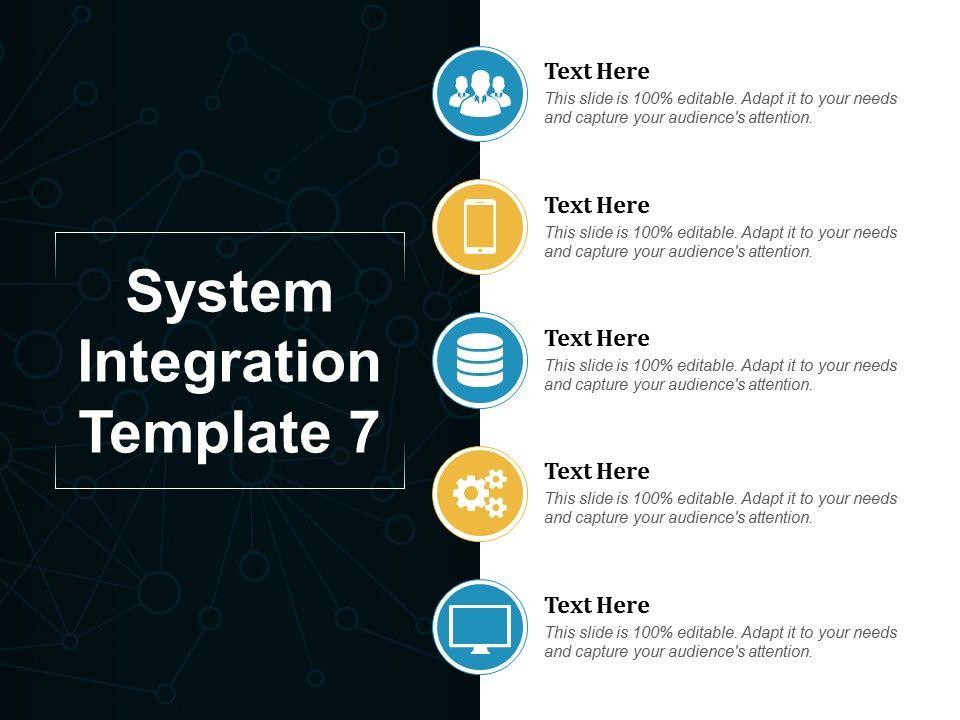 System Integration Template 7

Text Here
This slide is 100% editable. Adapt it to your needs and capture your audience's attention.

Text Here
This slide is 100% editable. Adapt it to your needs and capture your audience's attention.

Text Here
This slide is 100% editable. Adapt it to your needs and capture your audience's attention.

Text Here
This slide is 100% editable. Adapt it to your needs and capture your audience's attention.

Text Here
This slide is 100% editable. Adapt it to your needs and capture your audience's attention.